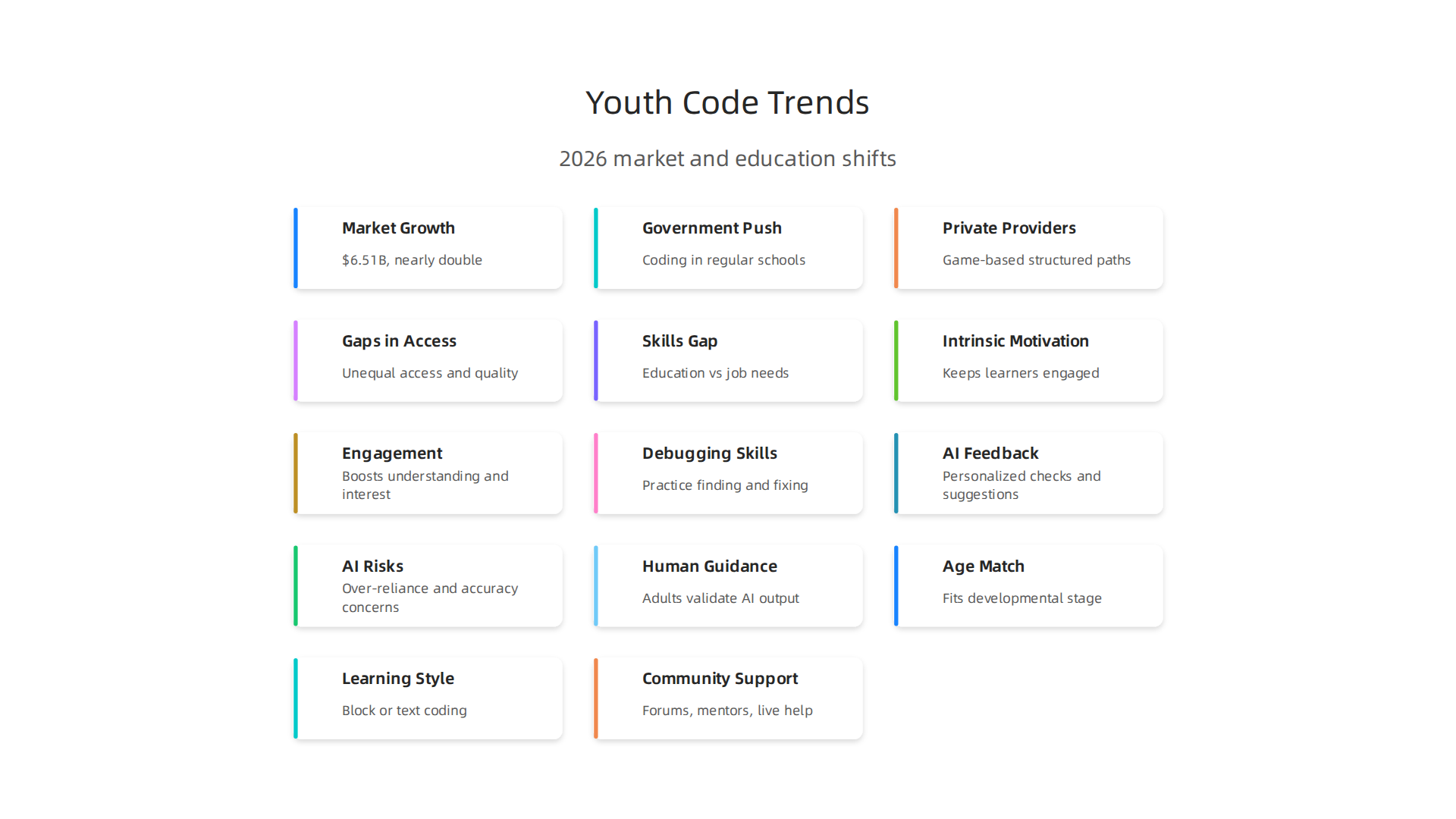 Youth Code Trends

2026 market and education shifts

Market Growth

$6.51B, nearly double

Government Push

Coding in regular schools

Private Providers

Game-based structured paths

Gaps in Access

Unequal access and quality

Skills Gap

Education vs job needs

Intrinsic Motivation

Keeps learners engaged

Engagement

Boosts understanding and interest

Debugging Skills

Practice finding and fixing

AI Feedback

Personalized checks and suggestions

AI Risks

Over-reliance and accuracy concerns

Human Guidance

Adults validate AI output

Age Match

Fits developmental stage

Learning Style

Block or text coding

Community Support

Forums, mentors, live help